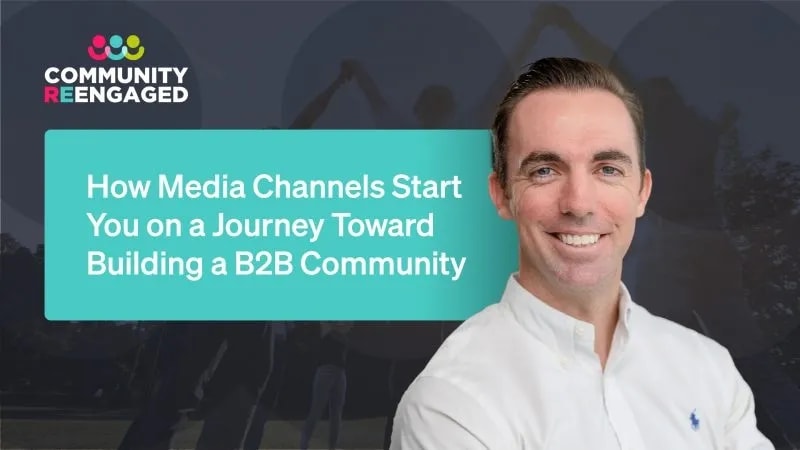 COMMUNITY
REENGAGED

How Media Channels Start You on a Journey Toward Building a B2B Community